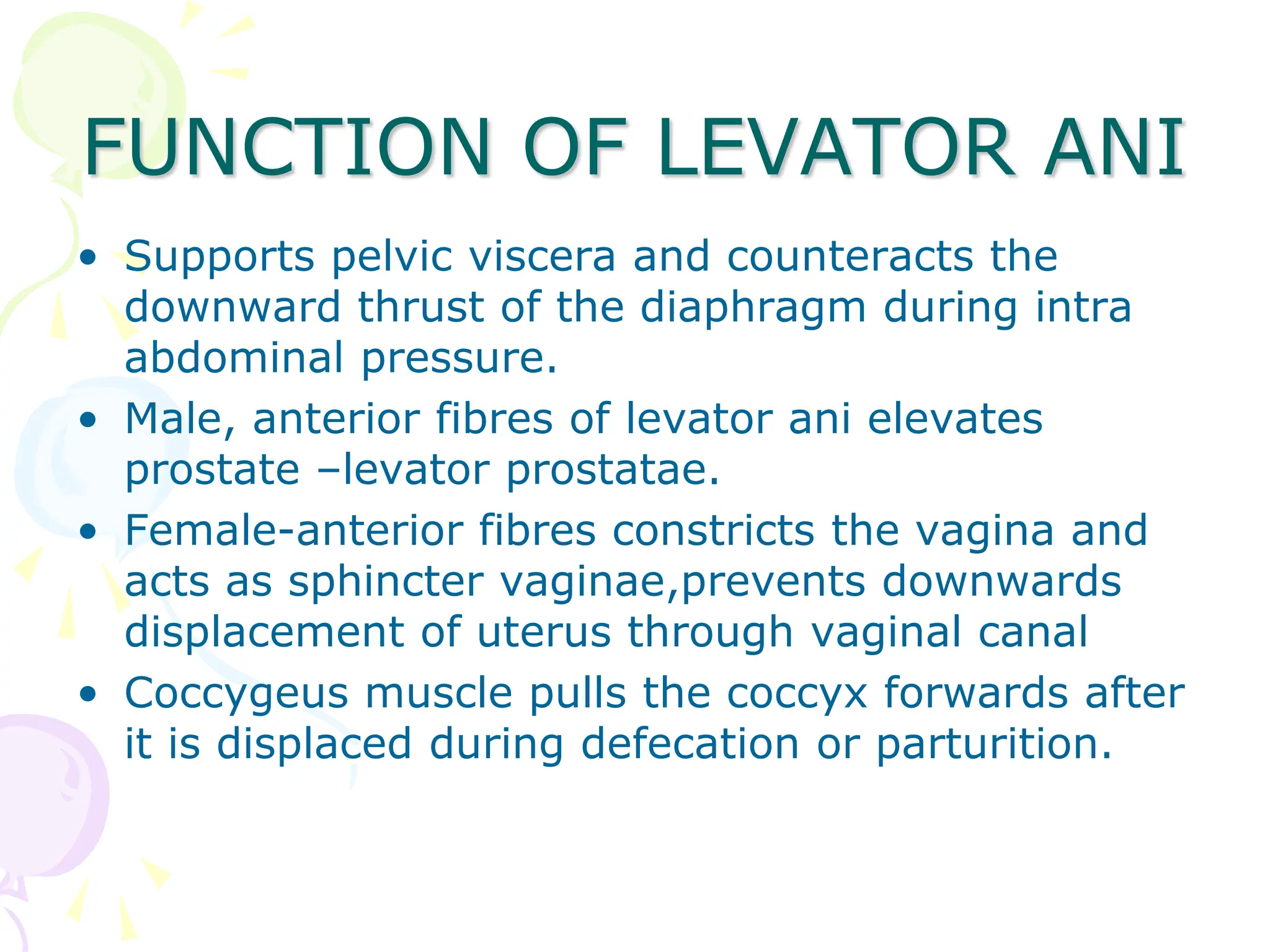 FUNCTION OF LEVATOR ANI

• Supports pelvic viscera and counteracts the downward thrust of the diaphragm during intra abdominal pressure.
• Male, anterior fibres of levator ani elevates prostate –levator prostatae.
• Female-anterior fibres constricts the vagina and acts as sphincter vaginae,prevents downwards displacement of uterus through vaginal canal
• Coccygeus muscle pulls the coccyx forwards after it is displaced during defecation or parturition.